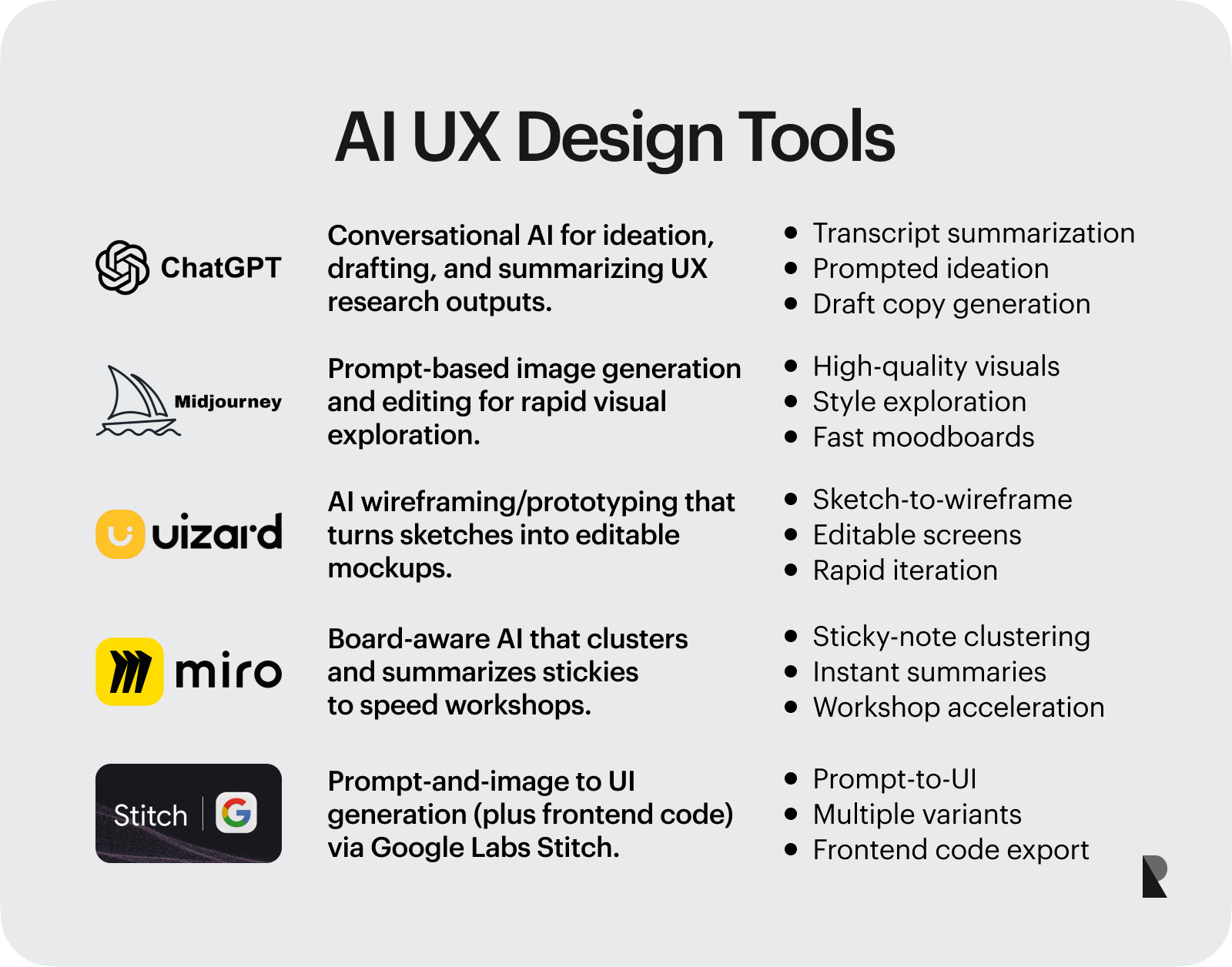 AI UX Design Tools

ChatGPT

Conversational AI for ideation, drafting, and summarizing UX research outputs.

- Transcript summarization
- Prompted ideation
- Draft copy generation

Midjourney

Prompt-based image generation and editing for rapid visual exploration.

- High-quality visuals
- Style exploration
- Fast moodboards

uizard

AI wireframing/prototyping that turns sketches into editable mockups.

- Sketch-to-wireframe
- Editable screens
- Rapid iteration

miro

Board-aware AI that clusters and summarizes stickies to speed workshops.

- Sticky-note clustering
- Instant summaries
- Workshop acceleration

Stitch G

Prompt-and-image to UI generation (plus frontend code) via Google Labs Stitch.

- Prompt-to-UI
- Multiple variants
- Frontend code export